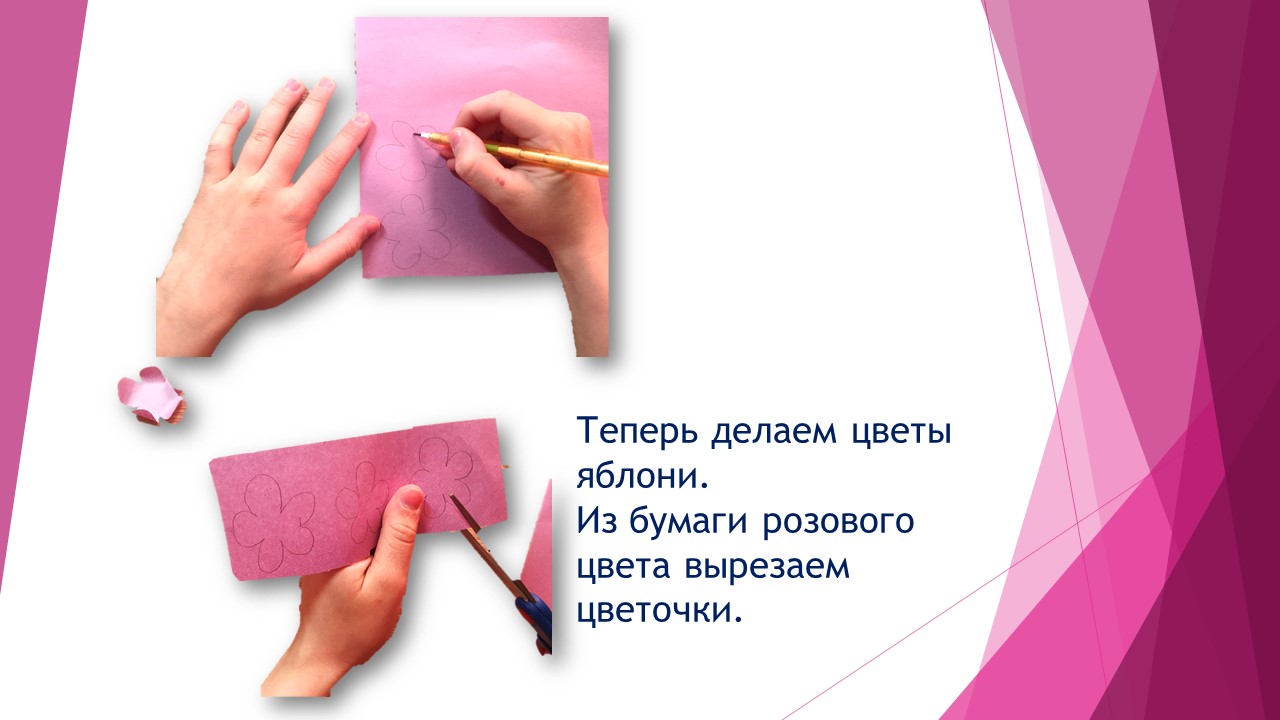 Теперь делаем цветы яблони.
Из бумаги розового цвета вырезаем цветочки.